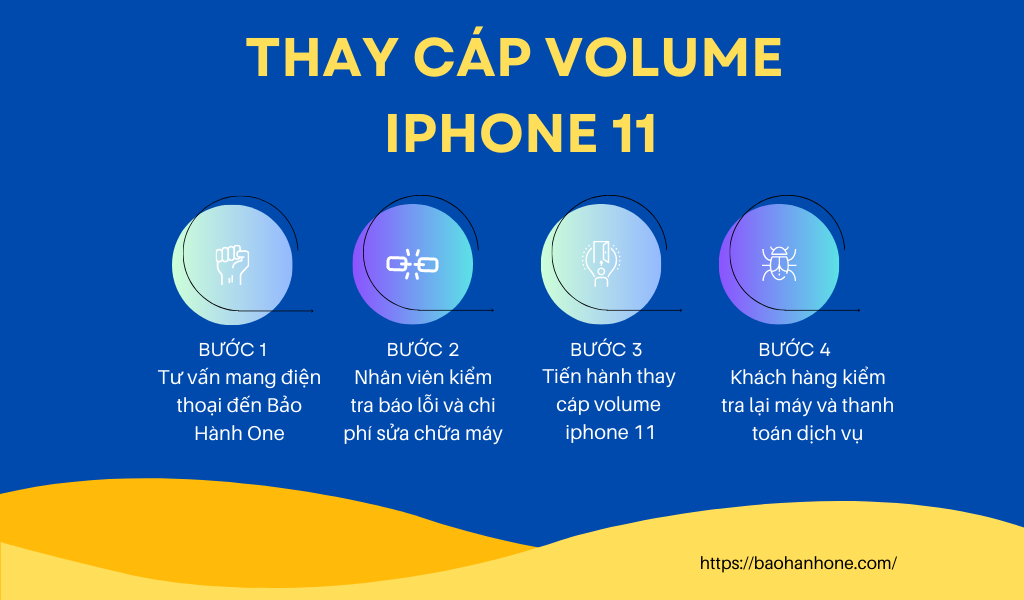 THAY CÁP VOLUME IPHONE 11

BƯỚC 1
Tư vấn mang điện thoại đến Bảo Hành One

BƯỚC 2
Nhân viên kiểm tra báo lỗi và chi phí sửa chữa máy

BƯỚC 3
Tiến hành thay cáp volume iphone 11

BƯỚC 4
Khách hàng kiểm tra lại máy và thanh toán dịch vụ

https://baohanhone.com/